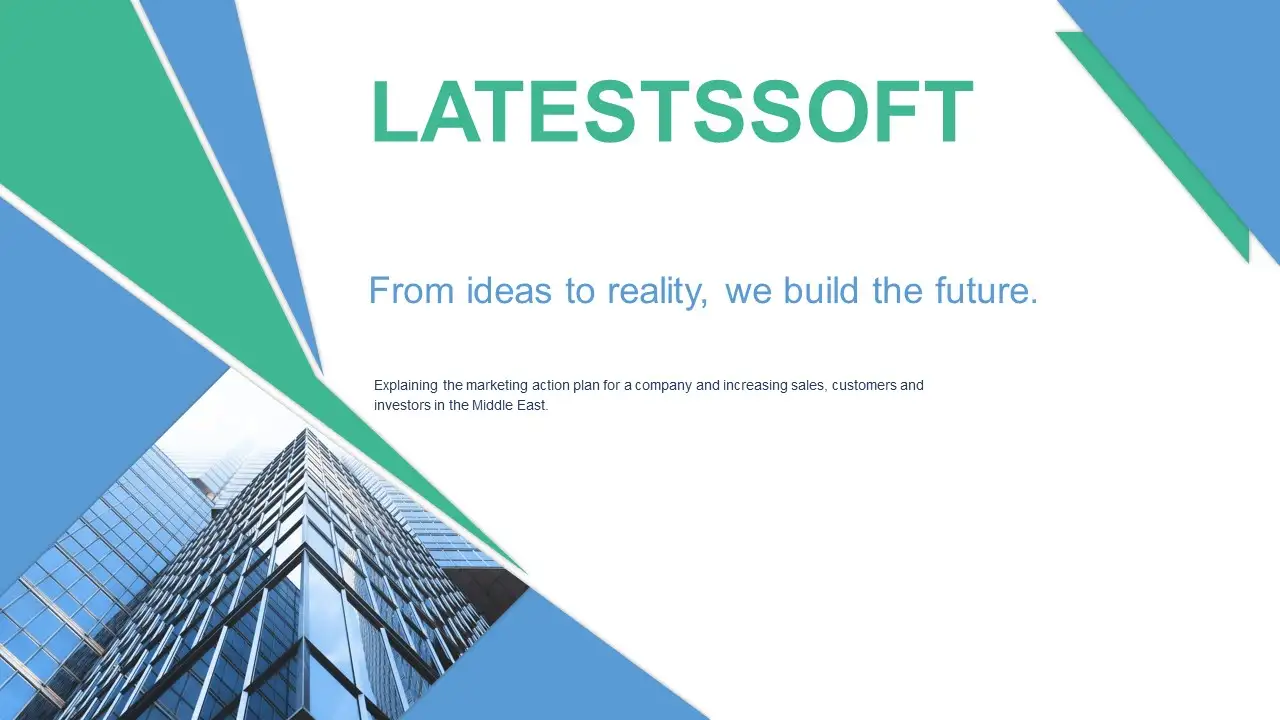 LATESTSSOFT

From ideas to reality, we build the future.

Explaining the marketing action plan for a company and increasing sales, customers and investors in the Middle East.